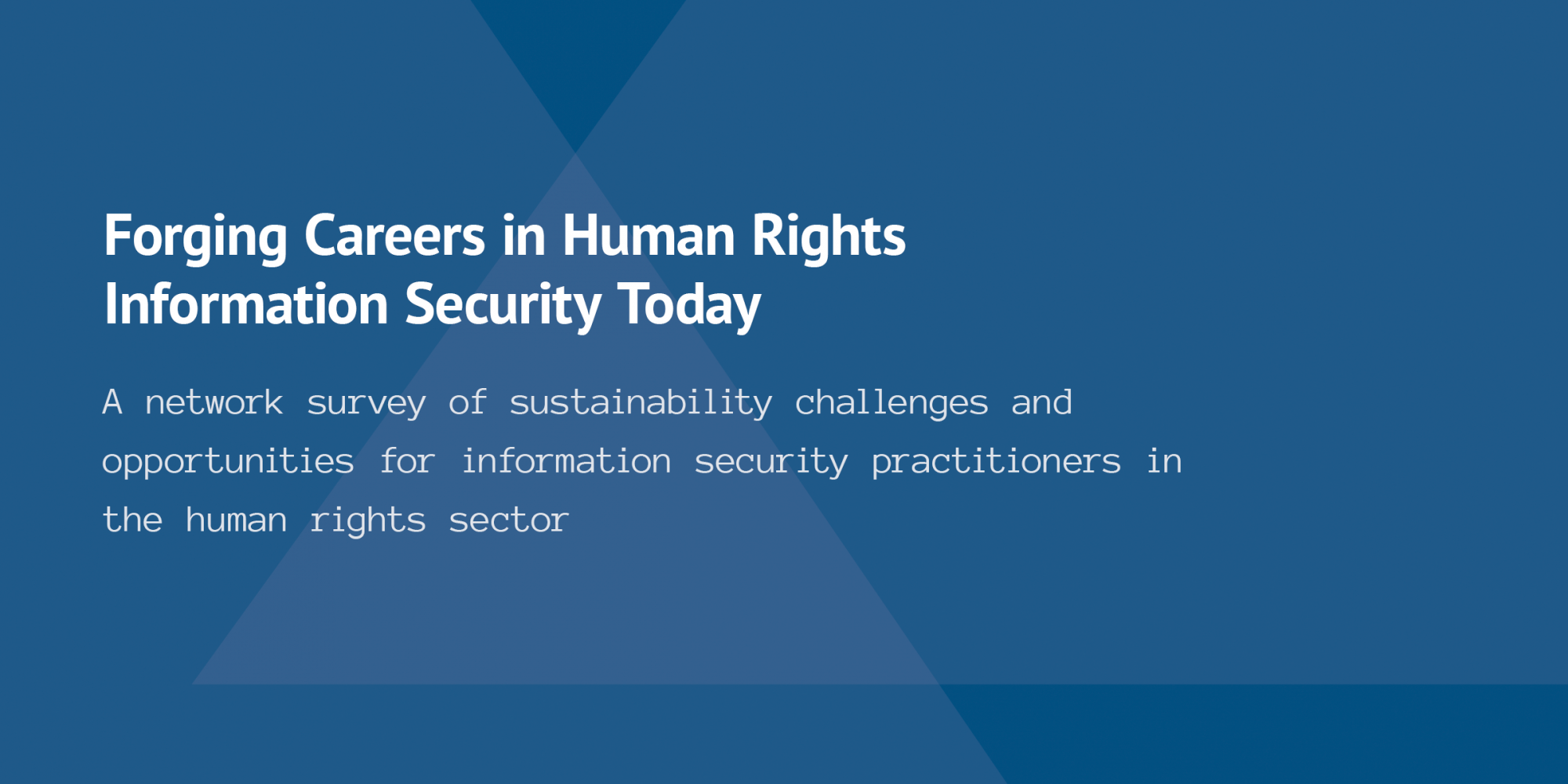 Forging Careers in Human Rights Information Security Today

A network survey of sustainability challenges and opportunities for information security practitioners in the human rights sector